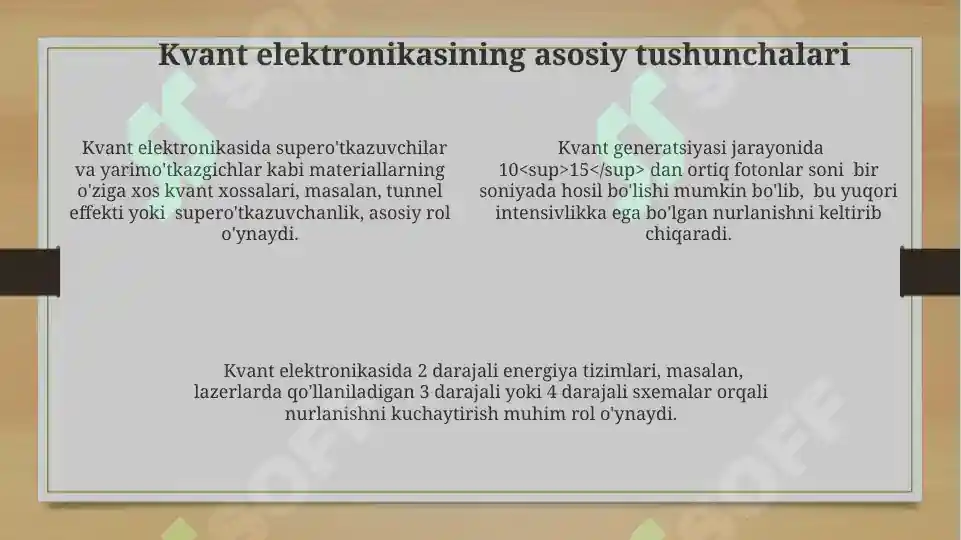 Kvant elektronikasining asosiy tushunchalari

Kvant elektronikasida supero'tkazuvchilar va yarimo'tkazgichlar kabi materiallarning o'ziga xos kvant xossalari, masalan, tunnel effekti yoki supero'tkazuvchanlik, asosiy rol o'ynaydi.

Kvant generatsiyasi jarayonida 10<sup>15</sup> dan ortiq fotonlar soni bir soniyada hosil bo'lishi mumkin bo'lib, bu yuqori intensivlikka ega bo'lgan nurlanishni keltirib chiqaradi.

Kvant elektronikasida 2 darajali energiya tizimlari, masalan, lazerlarda qo'llaniladigan 3 darajali yoki 4 darajali sxemalar orqali nurlanishni kuchaytirish muhim rol o'ynaydi.